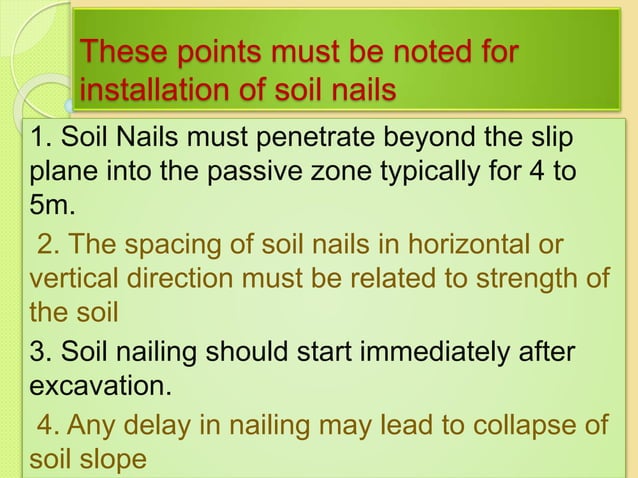 These points must be noted for installation of soil nails

1. Soil Nails must penetrate beyond the slip plane into the passive zone typically for 4 to 5m.

2. The spacing of soil nails in horizontal or vertical direction must be related to strength of the soil

3. Soil nailing should start immediately after excavation.

4. Any delay in nailing may lead to collapse of soil slope